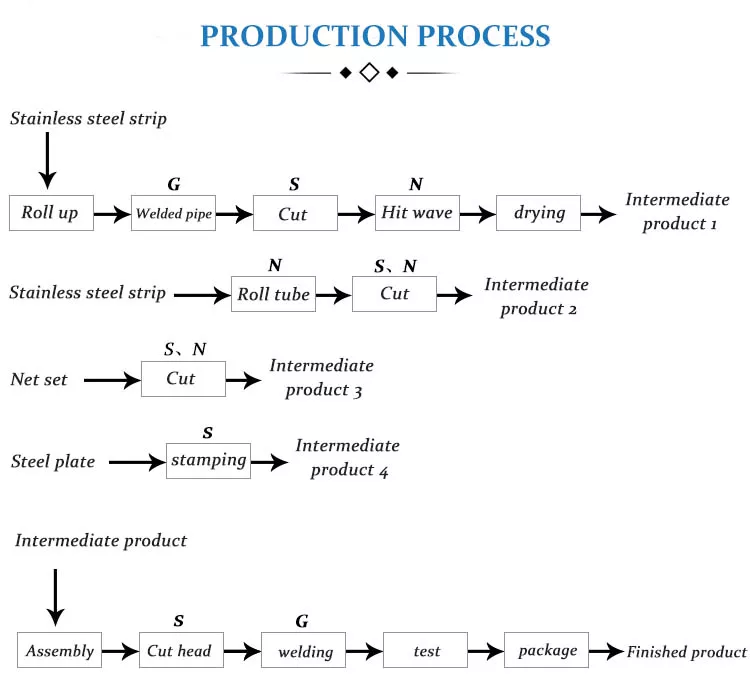 PRODUCTION PROCESS

Stainless steel strip

G
S
N

Roll up
Welded pipe
Cut
Hit wave
drying
Intermediate product 1

N
S、N

Stainless steel strip
Roll tube
Cut
Intermediate product 2

S、N

Net set
Cut
Intermediate product 3

S

Steel plate
stamping
Intermediate product 4

Intermediate product

S
G

Assembly
Cut head
welding
test
package
Finished product